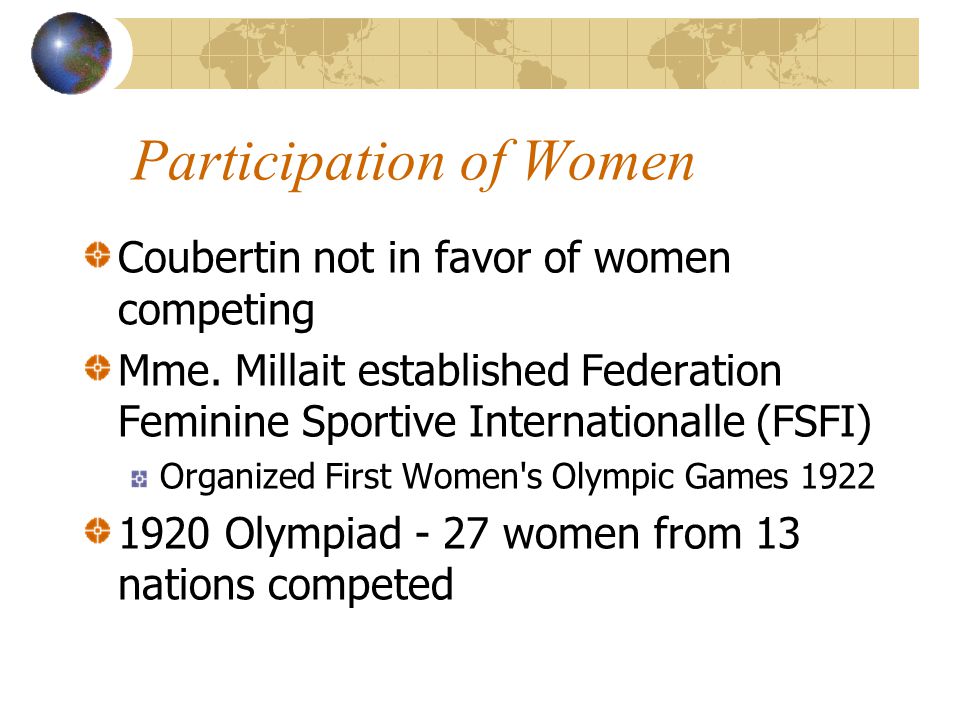 Participation of Women

Coubertin not in favor of women competing

Mme. Millait established Federation Feminine Sportive Internationalle (FSFI)

Organized First Women's Olympic Games 1922

1920 Olympiad - 27 women from 13 nations competed